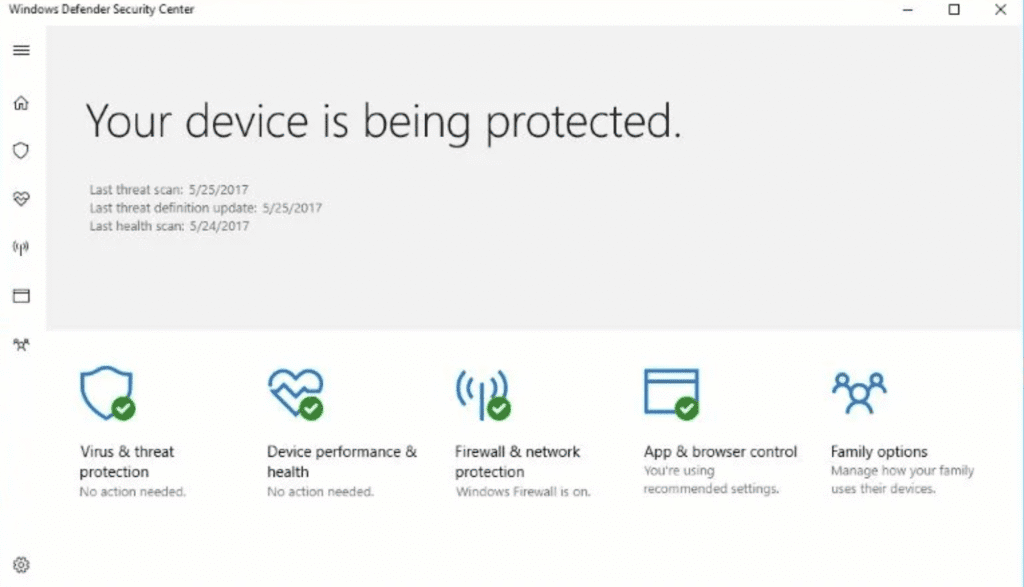 Windows Defender Security Center

Your device is being protected.

Last threat scan: 5/25/2017
Last threat definition update: 5/25/2017
Last health scan: 5/24/2017

Virus & threat protection
No action needed.

Device performance & health
No action needed.

Firewall & network protection
Windows Firewall is on.

App & browser control
You're using recommended settings.

Family options
Manage how your family uses their devices.